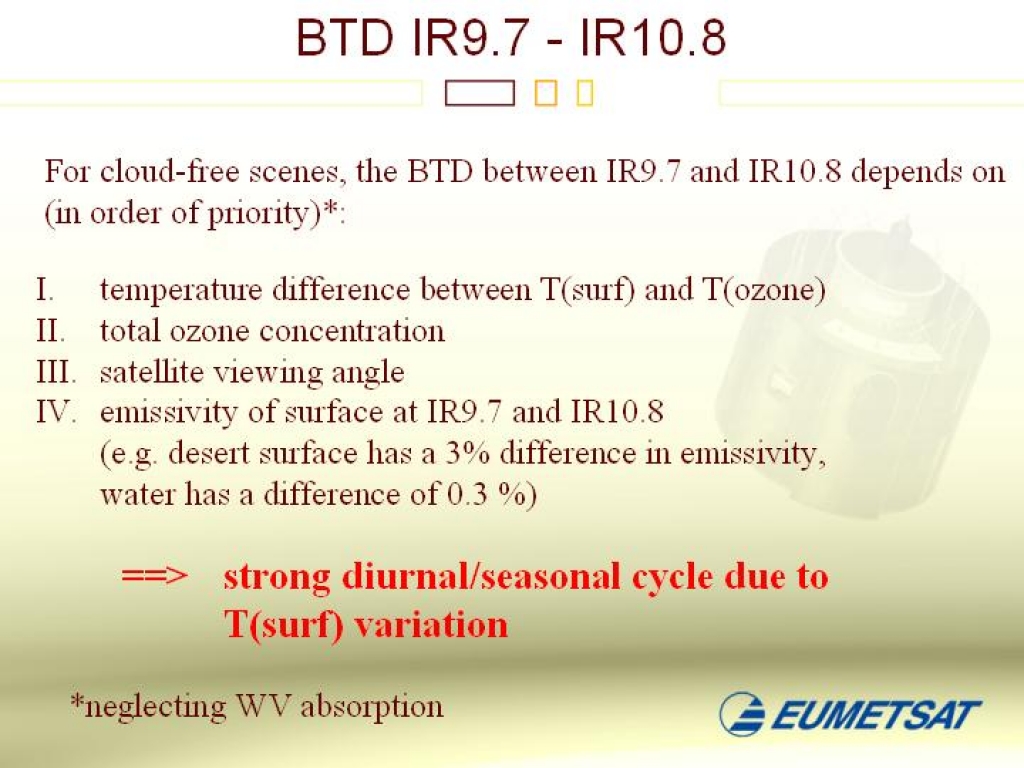 BTD IR9.7 - IR10.8

For cloud-free scenes, the BTD between IR9.7 and IR10.8 depends on (in order of priority)*:

I. temperature difference between T(surf) and T(ozone)
II. total ozone concentration
III. satellite viewing angle
IV. emissivity of surface at IR9.7 and IR10.8 (e.g. desert surface has a 3% difference in emissivity, water has a difference of 0.3 %)

==> strong diurnal/seasonal cycle due to T(surf) variation

*neglecting WV absorption

EUMETSAT